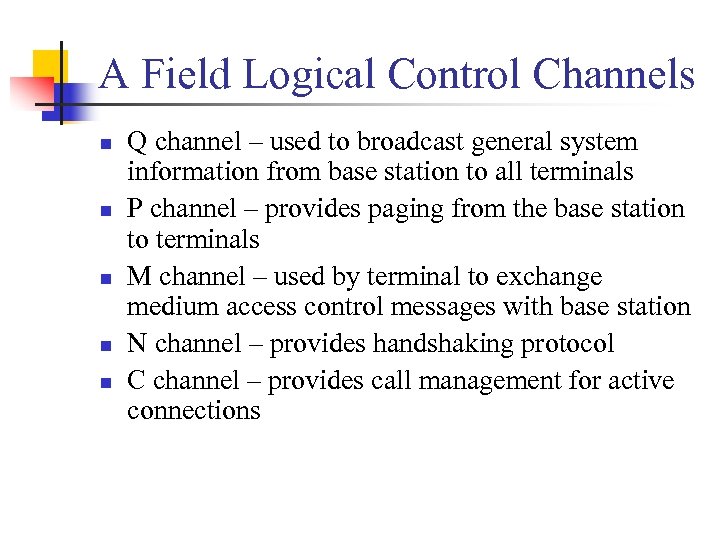 A Field Logical Control Channels

- Q channel – used to broadcast general system information from base station to all terminals
- P channel – provides paging from the base station to terminals
- M channel – used by terminal to exchange medium access control messages with base station
- N channel – provides handshaking protocol
- C channel – provides call management for active connections